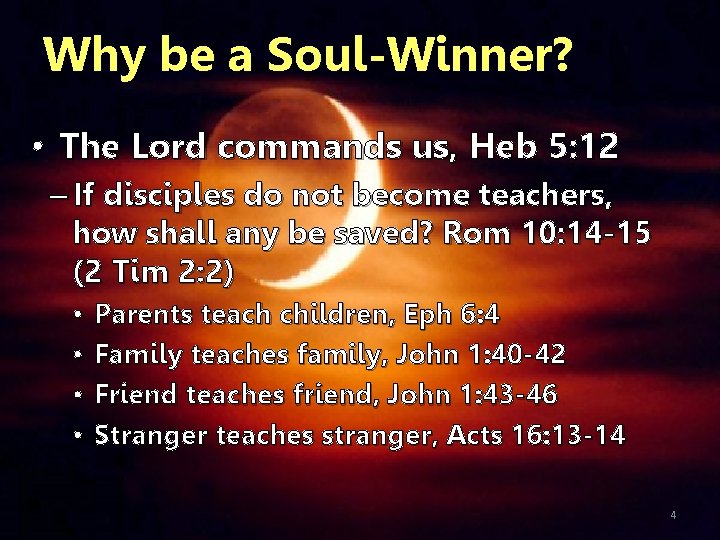 Why be a Soul-Winner?

• The Lord commands us, Heb 5:12

– If disciples do not become teachers, how shall any be saved? Rom 10:14-15 (2 Tim 2:2)

• Parents teach children, Eph 6:4

• Family teaches family, John 1:40-42

• Friend teaches friend, John 1:43-46

• Stranger teaches stranger, Acts 16:13-14

4